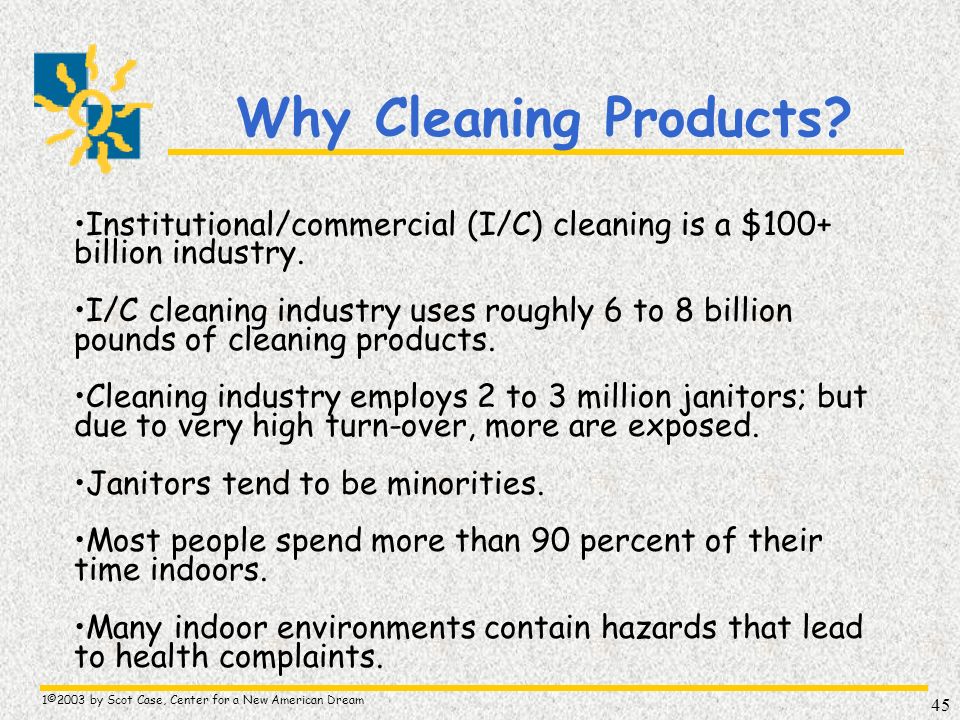 Why Cleaning Products?

•Institutional/commercial (I/C) cleaning is a \$100+ billion industry.

•I/C cleaning industry uses roughly 6 to 8 billion pounds of cleaning products.

•Cleaning industry employs 2 to 3 million janitors; but due to very high turn-over, more are exposed.

•Janitors tend to be minorities.

•Most people spend more than 90 percent of their time indoors.

•Many indoor environments contain hazards that lead to health complaints.

1©2003 by Scot Case, Center for a New American Dream

45